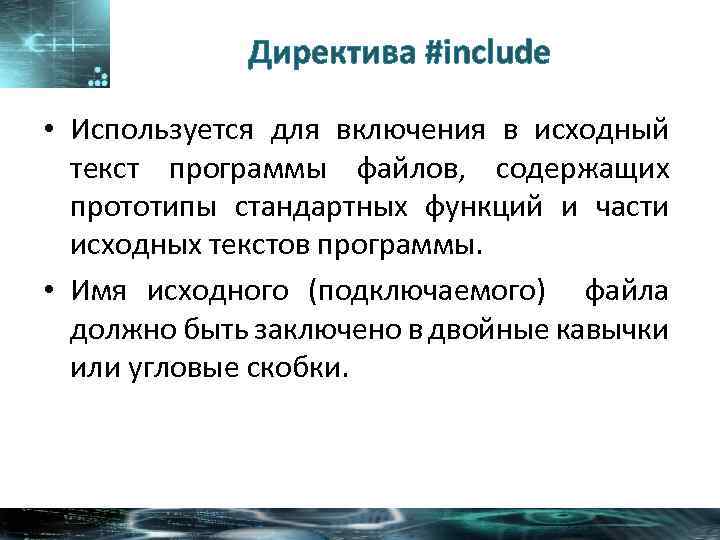 C++

Директива #include

• Используется для включения в исходный текст программы файлов, содержащих прототипы стандартных функций и части исходных текстов программы.

• Имя исходного (подключаемого) файла должно быть заключено в двойные кавычки или угловые скобки.